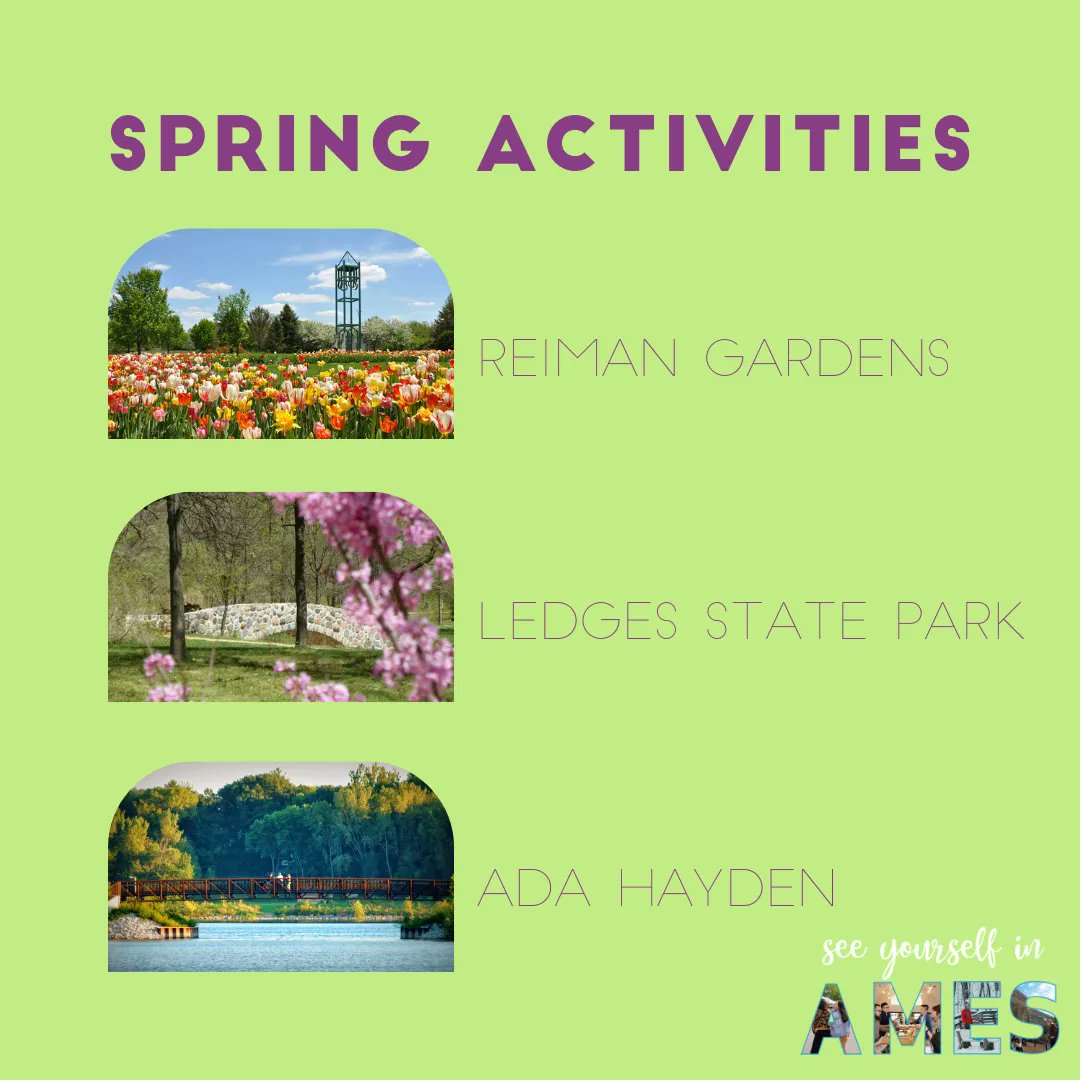 SPRING ACTIVITIES

REIMAN GARDENS

LEDGES STATE PARK

ADA HAYDEN

see yourself in
AMES